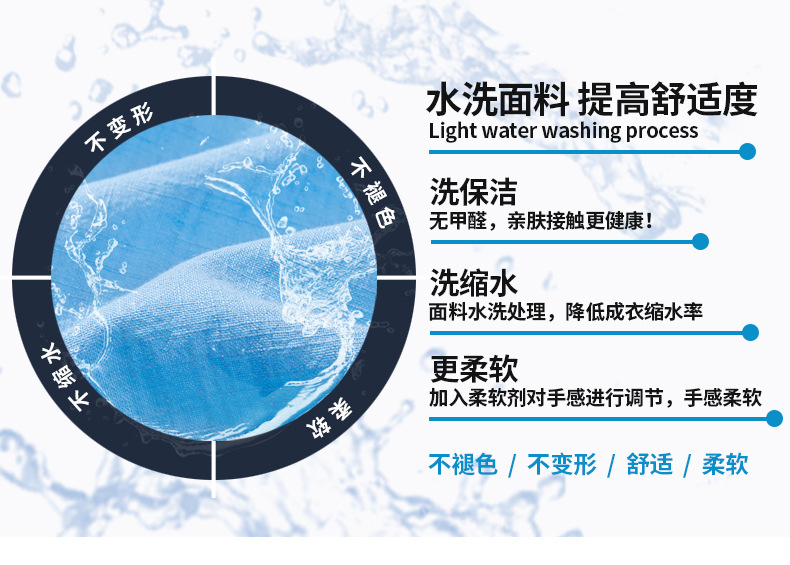 不变形

不褪色

不缩水

柔软

水洗面料 提高舒适度
Light water washing process

洗保洁
无甲醛，亲肤接触更健康！

洗缩水
面料水洗处理，降低成衣缩水率

更柔软
加入柔软剂对手感进行调节，手感柔软

不褪色 / 不变形 / 舒适 / 柔软